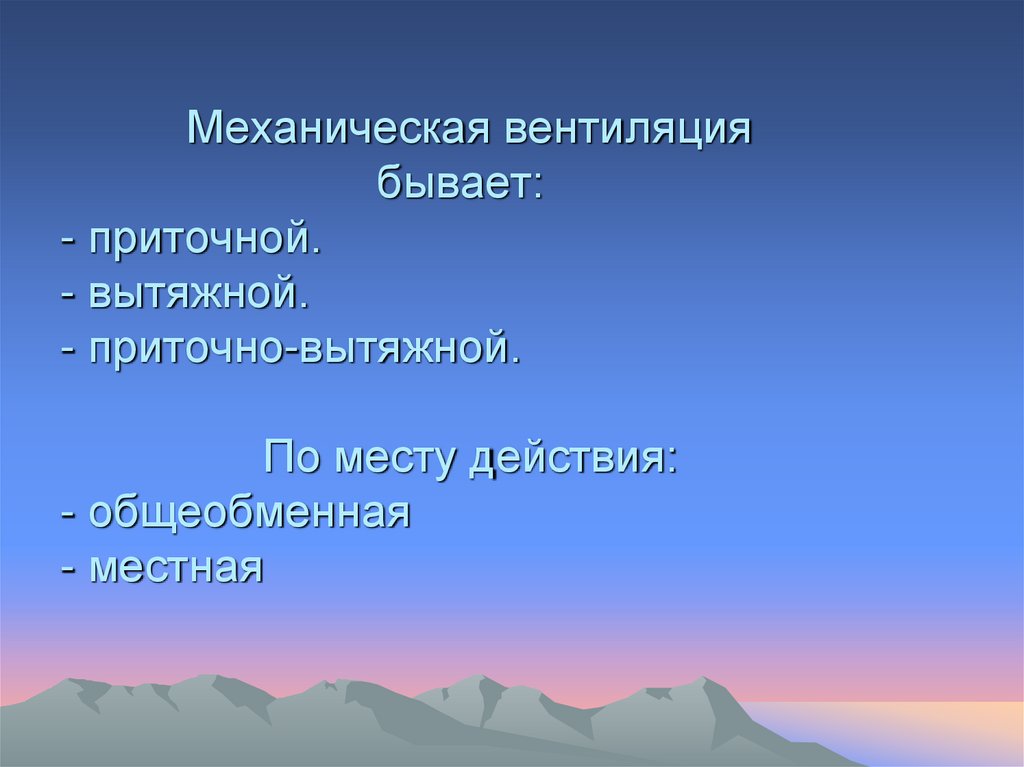 Механическая вентиляция бывает:
- приточной.
- вытяжной.
- приточно-вытяжной.

По месту действия:
- общеобменная
- местная